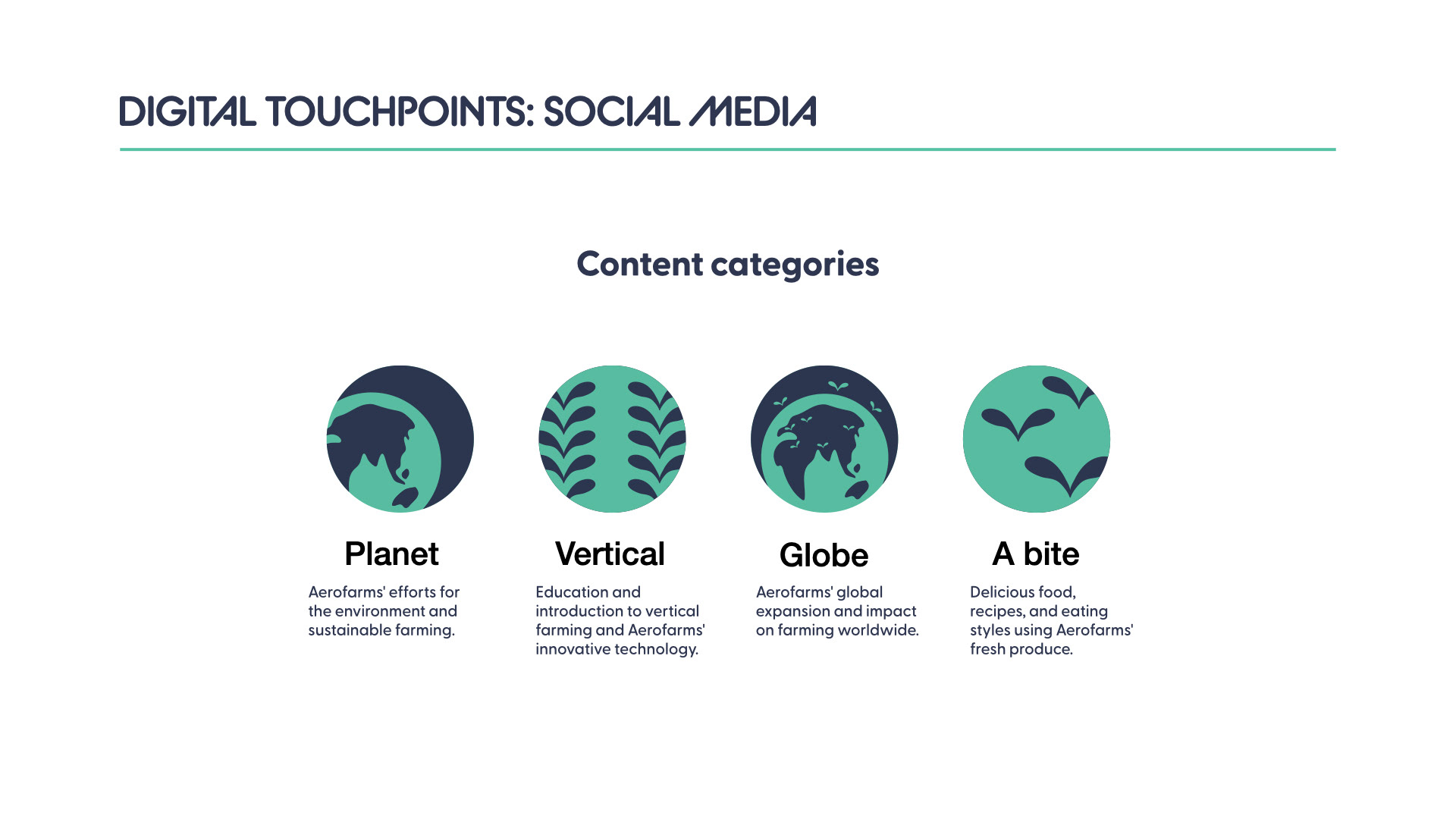 DIGITAL TOUCHPOINTS: SOCIAL MEDIA

Content categories

Planet

Aerofarms' efforts for the environment and sustainable farming.

Vertical

Education and introduction to vertical farming and Aerofarms' innovative technology.

Globe

Aerofarms' global expansion and impact on farming worldwide.

A bite

Delicious food, recipes, and eating styles using Aerofarms' fresh produce.